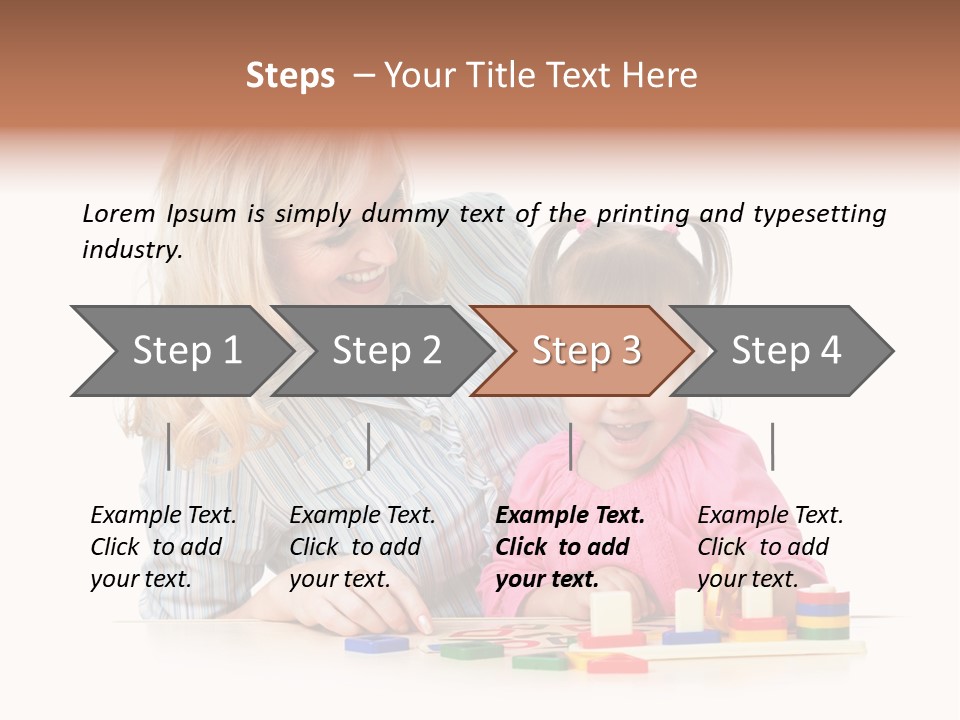 Steps – Your Title Text Here

Lorem Ipsum is simply dummy text of the printing and typesetting industry.

Step 1

Step 2

Step 3

Step 4

Example Text. Click to add your text.

Example Text. Click to add your text.

Example Text. Click to add your text.

Example Text. Click to add your text.